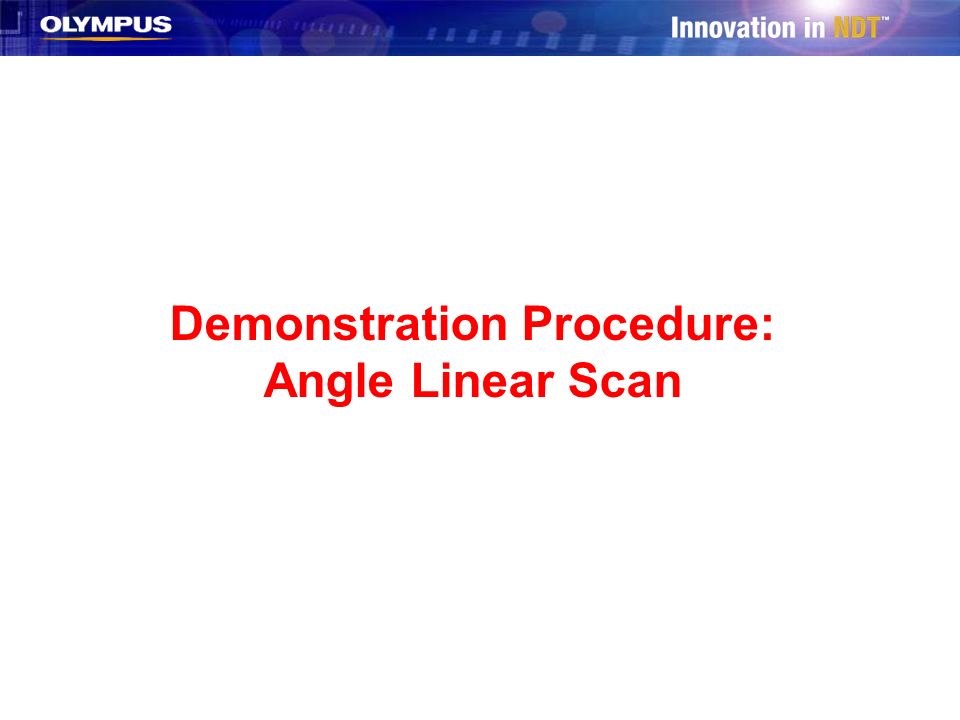 OLYMPUS

Innovation in NDT™

Demonstration Procedure:
Angle Linear Scan